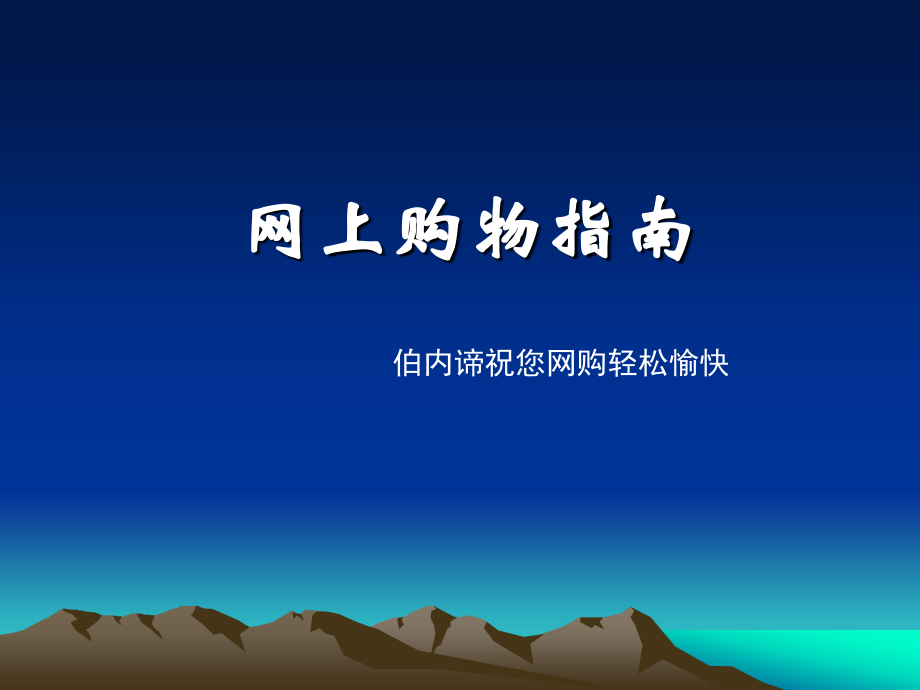 网上购物指南

伯内谛祝您网购轻松愉快